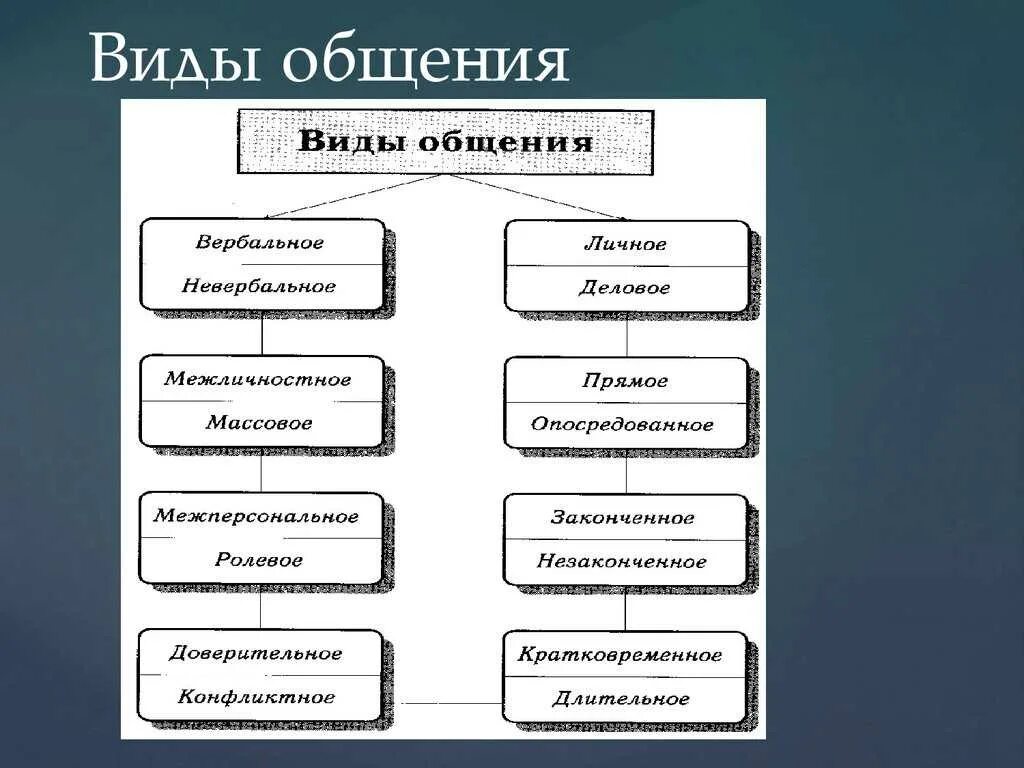 Виды общения

Виды общения

Вербальное
Невербальное

Межличностное
Массовое

Межперсональное
Ролевое

Доверительное
Конфликтное

Личное
Деловое

Прямое
Опосредованное

Законченное
Незаконченное

Кратковременное
Длительное